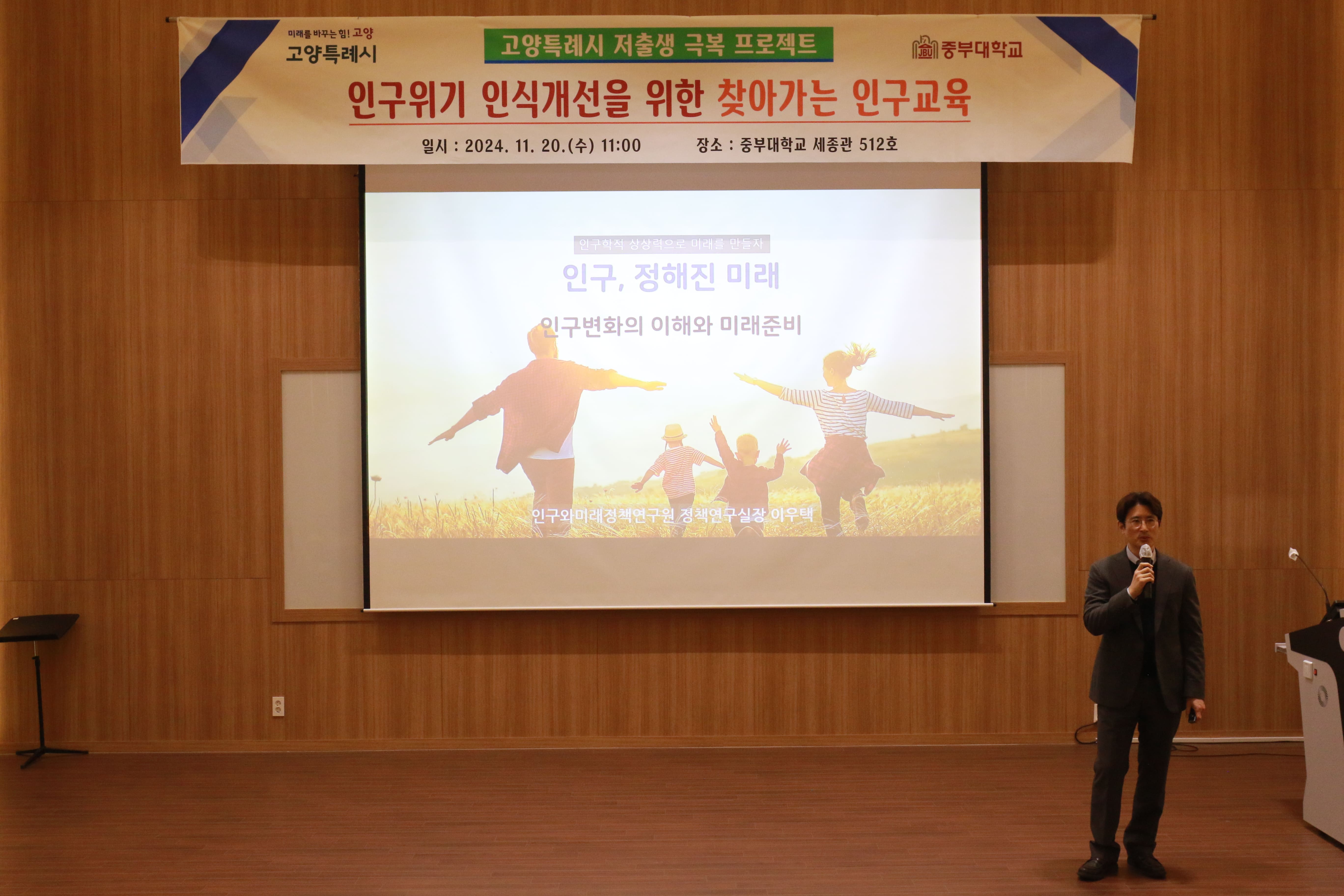 미래를 바꾸는 힘! 고양
고양특례시

고양특례시 저출생 극복 프로젝트

중부대학교

인구위기 인식개선을 위한 찾아가는 인구교육

일시 : 2024. 11. 20.(수) 11:00
장소 : 중부대학교 세종관 512호

인구학적 상상력으로 미래를 만들자

인구, 정해진 미래

인구변화의 이해와 미래준비

인구와미래정책연구원 정책연구실장 이우택